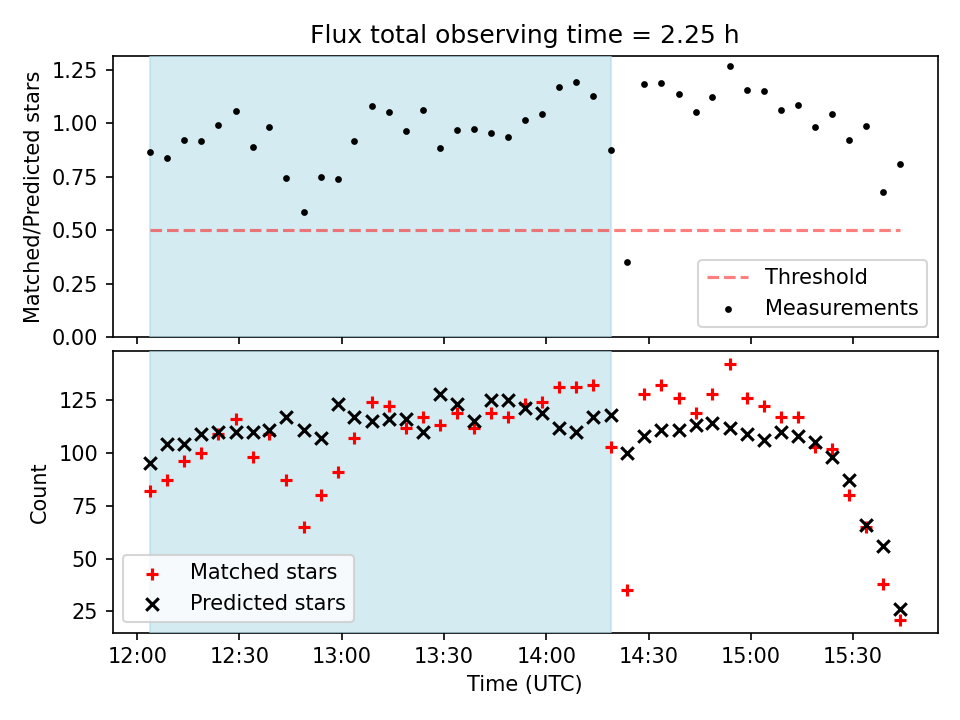 Flux total observing time = 2.25 h

Matched/Predicted stars

1.25
1.00
0.75
0.50
0.25
0.00

Threshold
Measurements

Count

125
100
75
50
25

Matched stars
Predicted stars

12:00
12:30
13:00
13:30
14:00
14:30
15:00
15:30

Time (UTC)